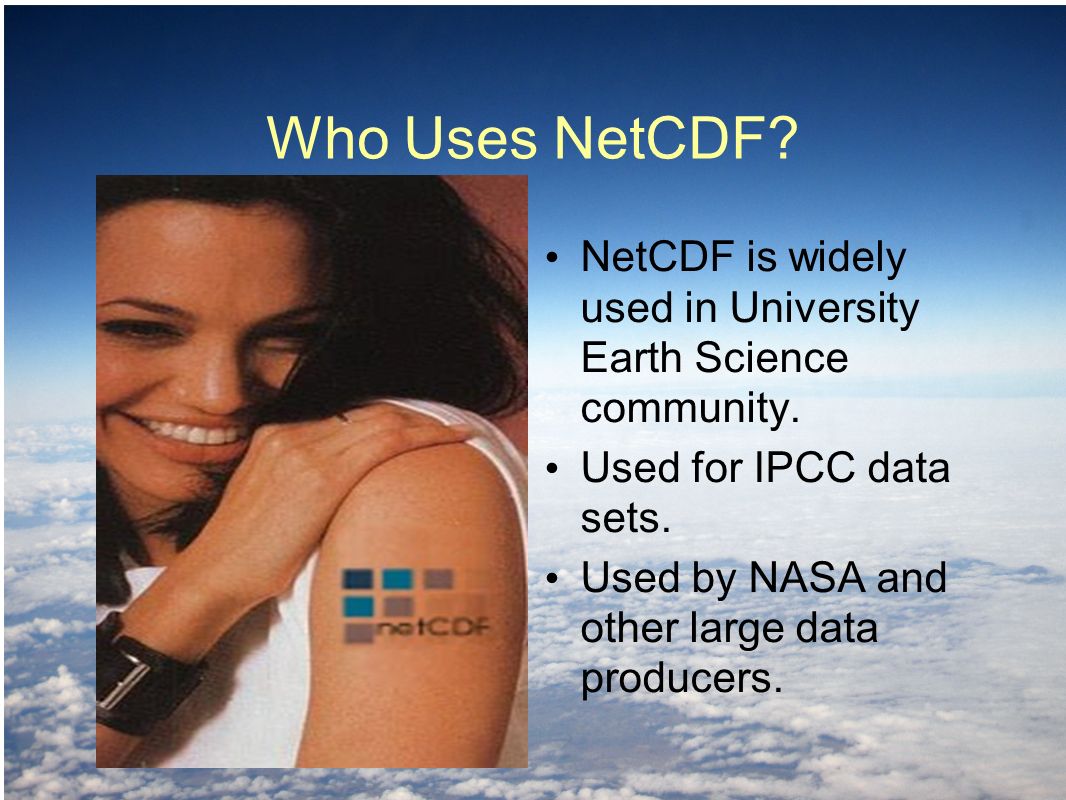 Who Uses NetCDF?

netCDF

• NetCDF is widely used in University Earth Science community.
• Used for IPCC data sets.
• Used by NASA and other large data producers.